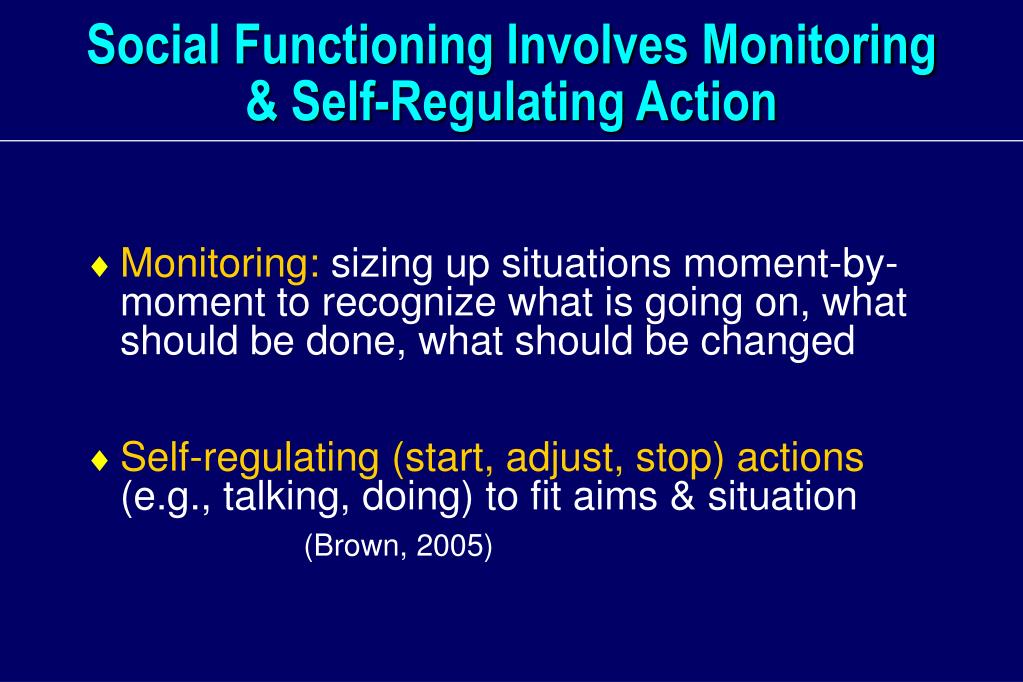 Social Functioning Involves Monitoring & Self-Regulating Action

♦ Monitoring: sizing up situations moment-by-moment to recognize what is going on, what should be done, what should be changed

♦ Self-regulating (start, adjust, stop) actions (e.g., talking, doing) to fit aims & situation

(Brown, 2005)